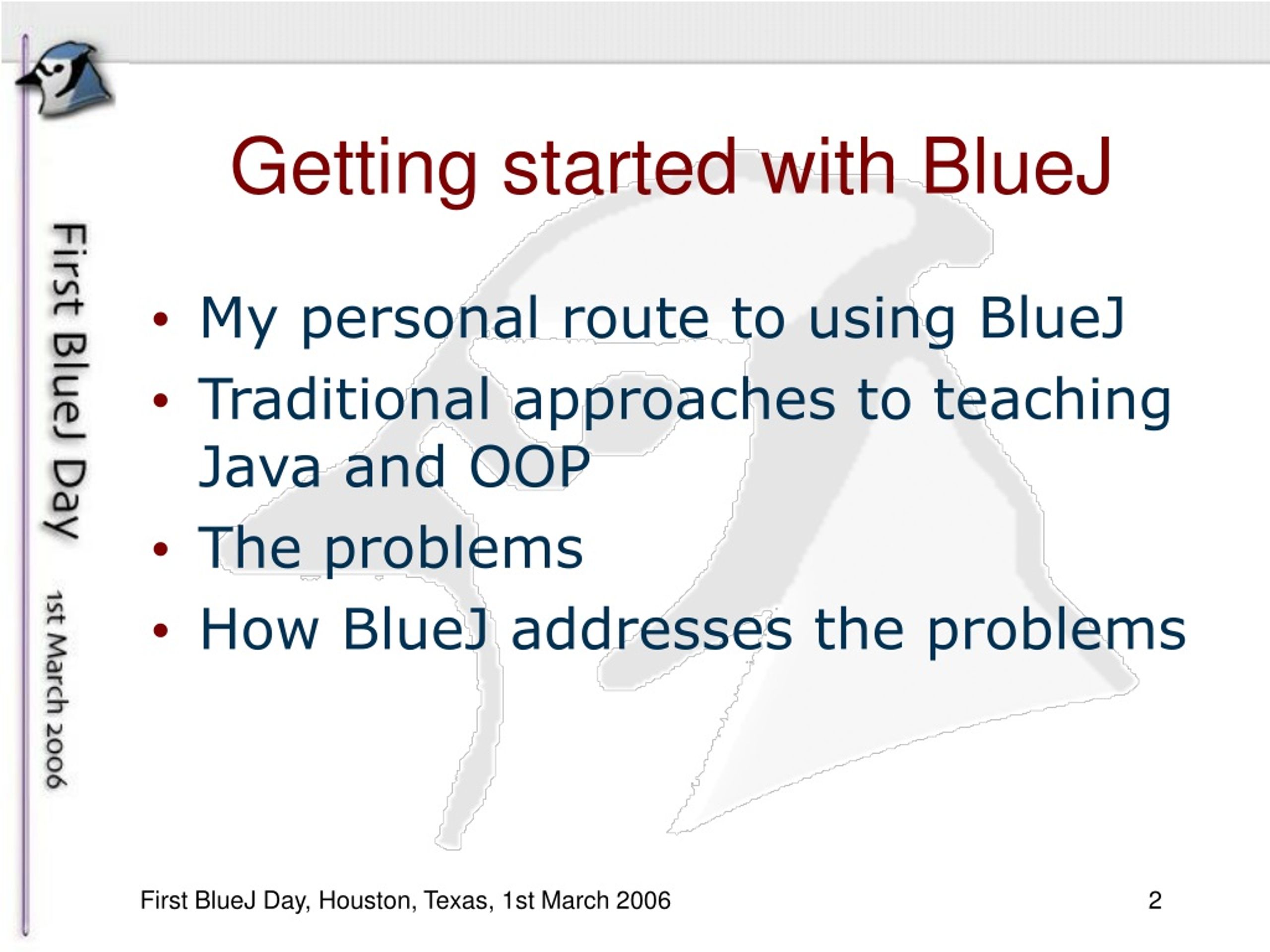 First BlueJ Day

1st March 2006

Getting started with BlueJ

• My personal route to using BlueJ
• Traditional approaches to teaching Java and OOP
• The problems
• How BlueJ addresses the problems

First BlueJ Day, Houston, Texas, 1st March 2006

2